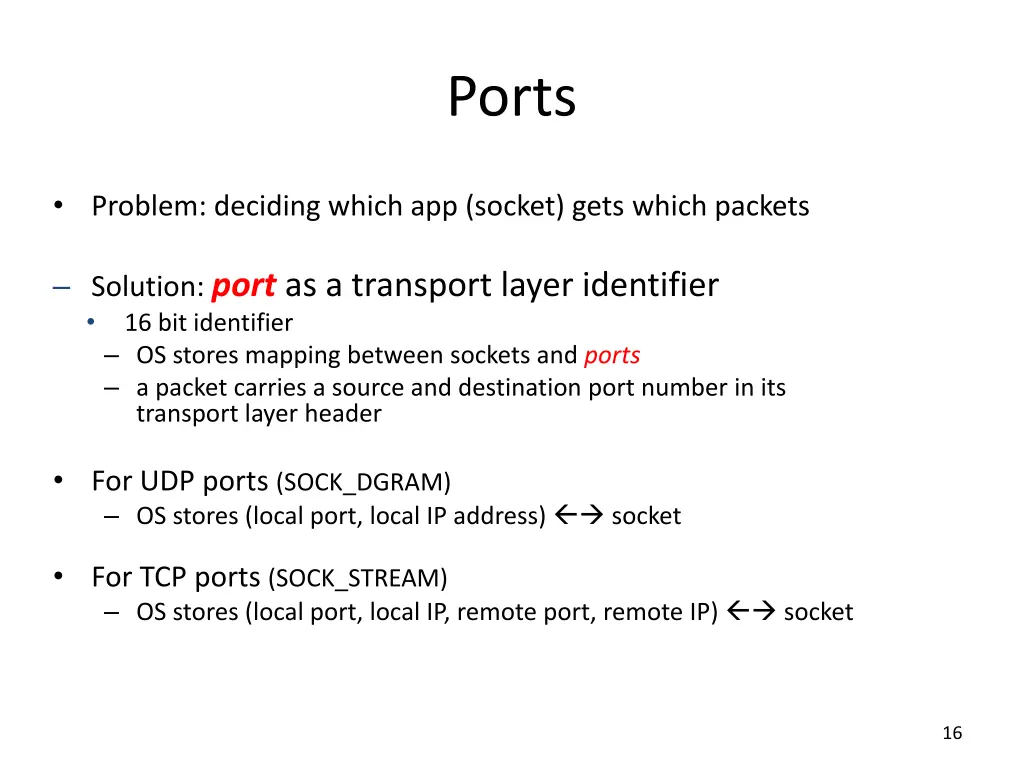 Ports

• Problem: deciding which app (socket) gets which packets

– Solution: port as a transport layer identifier
• 16 bit identifier
– OS stores mapping between sockets and ports
– a packet carries a source and destination port number in its transport layer header

• For UDP ports (SOCK_DGRAM)
– OS stores (local port, local IP address) ←→ socket

• For TCP ports (SOCK_STREAM)
– OS stores (local port, local IP, remote port, remote IP) ←→ socket

16